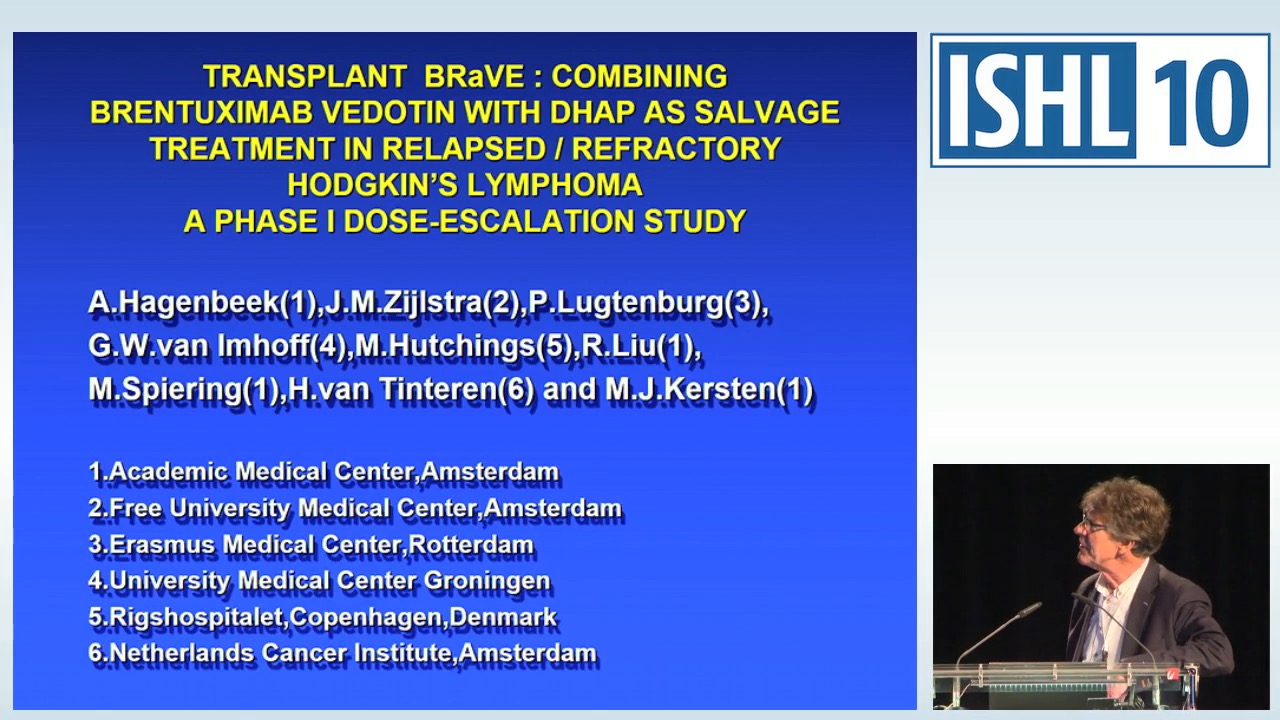 TRANSPLANT BRaVE : COMBINING BRENTUXIMAB VEDOTIN WITH DHAP AS SALVAGE TREATMENT IN RELAPSED / REFRACTORY HODGKIN'S LYMPHOMA
A PHASE I DOSE-ESCALATION STUDY

A.Hagenbeek(1),J.M.Zijlstra(2),P.Lugtenburg(3), G.W.van Imhoff(4),M.Hutchings(5),R.Liu(1), M.Spiering(1),H.van Tinteren(6) and M.J.Kersten(1)

1.Academic Medical Center,Amsterdam
2.Free University Medical Center,Amsterdam
3.Erasmus Medical Center,Rotterdam
4.University Medical Center Groningen
5.Rigshospitalet,Copenhagen,Denmark
6.Netherlands Cancer Institute,Amsterdam

ISHL 10